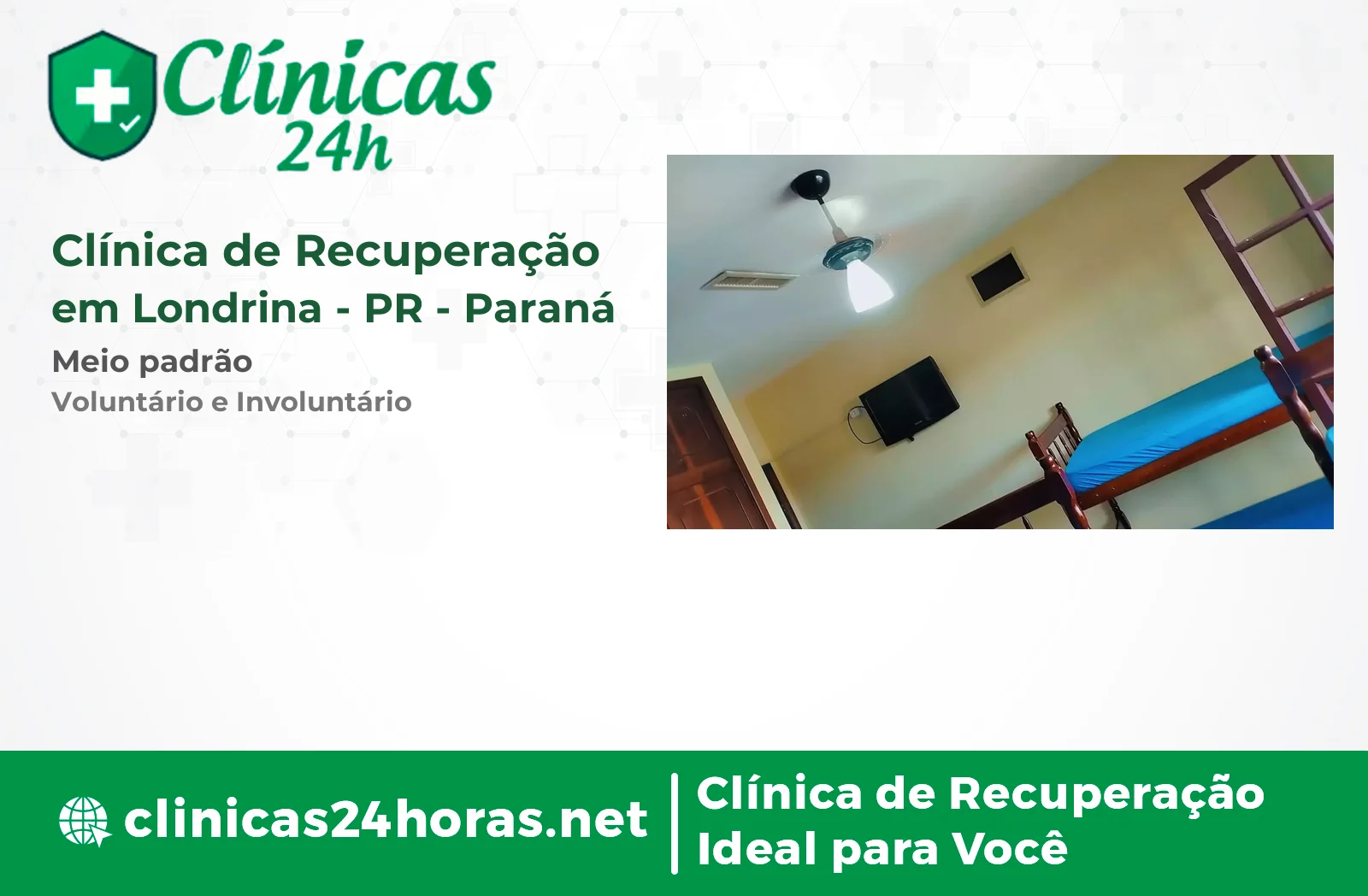 Clínicas 24h

Clínica de Recuperação em Londrina - PR - Paraná

Meio padrão

Voluntário e Involuntário

clinicas24horas.net

Clínica de Recuperação Ideal para Você